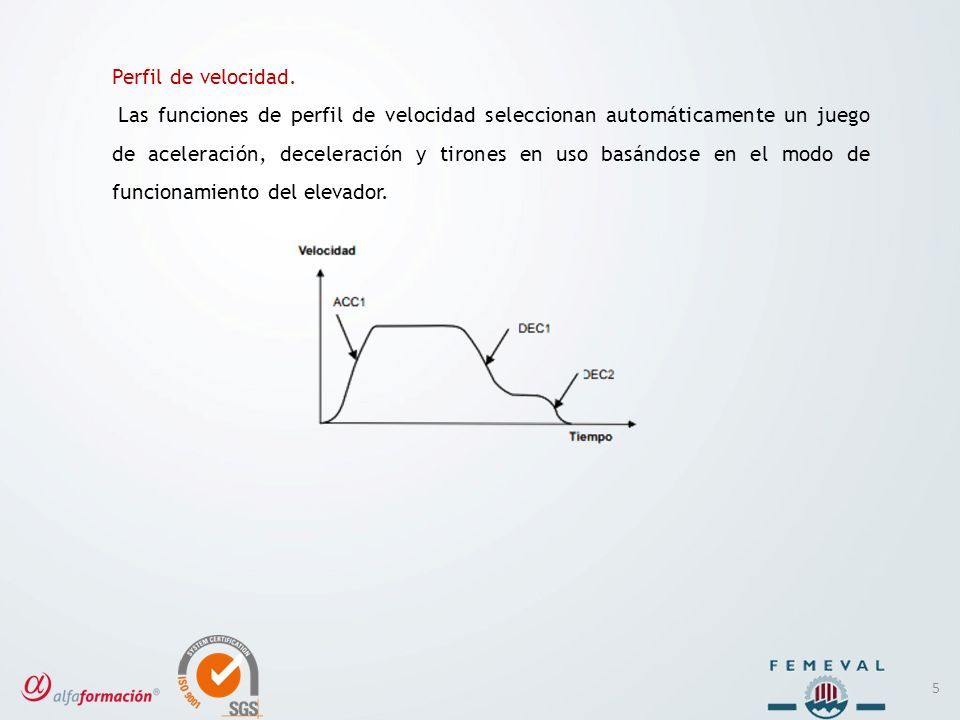 Perfil de velocidad.

Las funciones de perfil de velocidad seleccionan automáticamente un juego de aceleración, deceleración y tirones en uso basándose en el modo de funcionamiento del elevador.

Velocidad
ACC1
DEC1
DEC2
Tiempo

alfaformación®
SYSTEM CERTIFICATION
ISO 9001
SGS
FEMEVAL
5